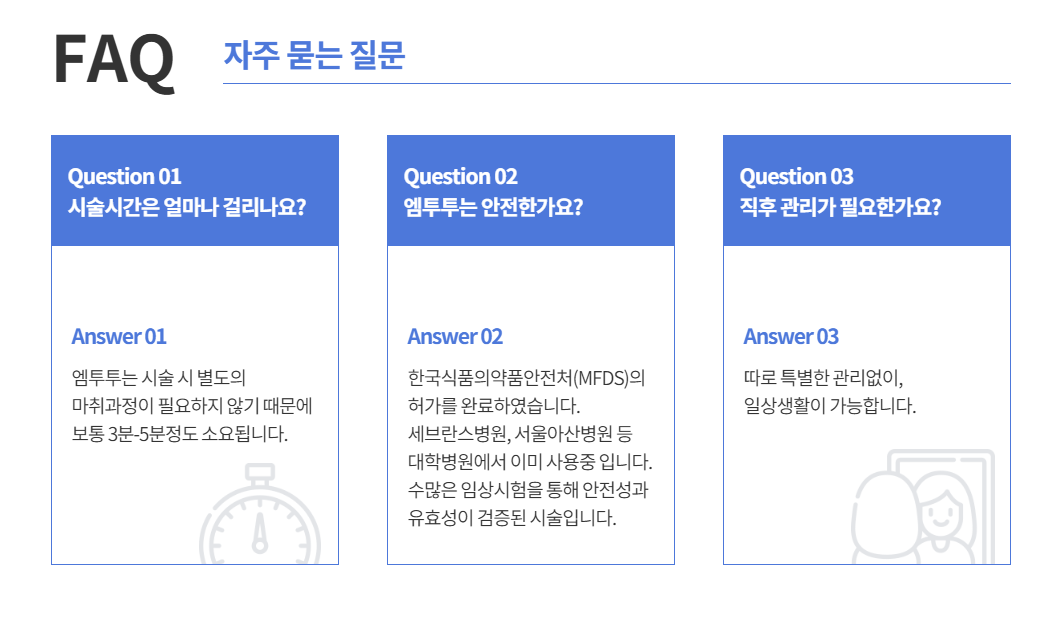 FAQ

자주 묻는 질문

Question 01
시술시간은 얼마나 걸리나요?

Answer 01

엠투투는 시술 시 별도의 마취과정이 필요하지 않기 때문에 보통 3분-5분정도 소요됩니다.

Question 02
엠투투는 안전한가요?

Answer 02

한국식품의약품안전처(MFDS)의 허가를 완료하였습니다. 세브란스병원, 서울아산병원 등 대학병원에서 이미 사용중 입니다. 수많은 임상시험을 통해 안전성과 유효성이 검증된 시술입니다.

Question 03
직후 관리가 필요한가요?

Answer 03

따로 특별한 관리없이, 일상생활이 가능합니다.